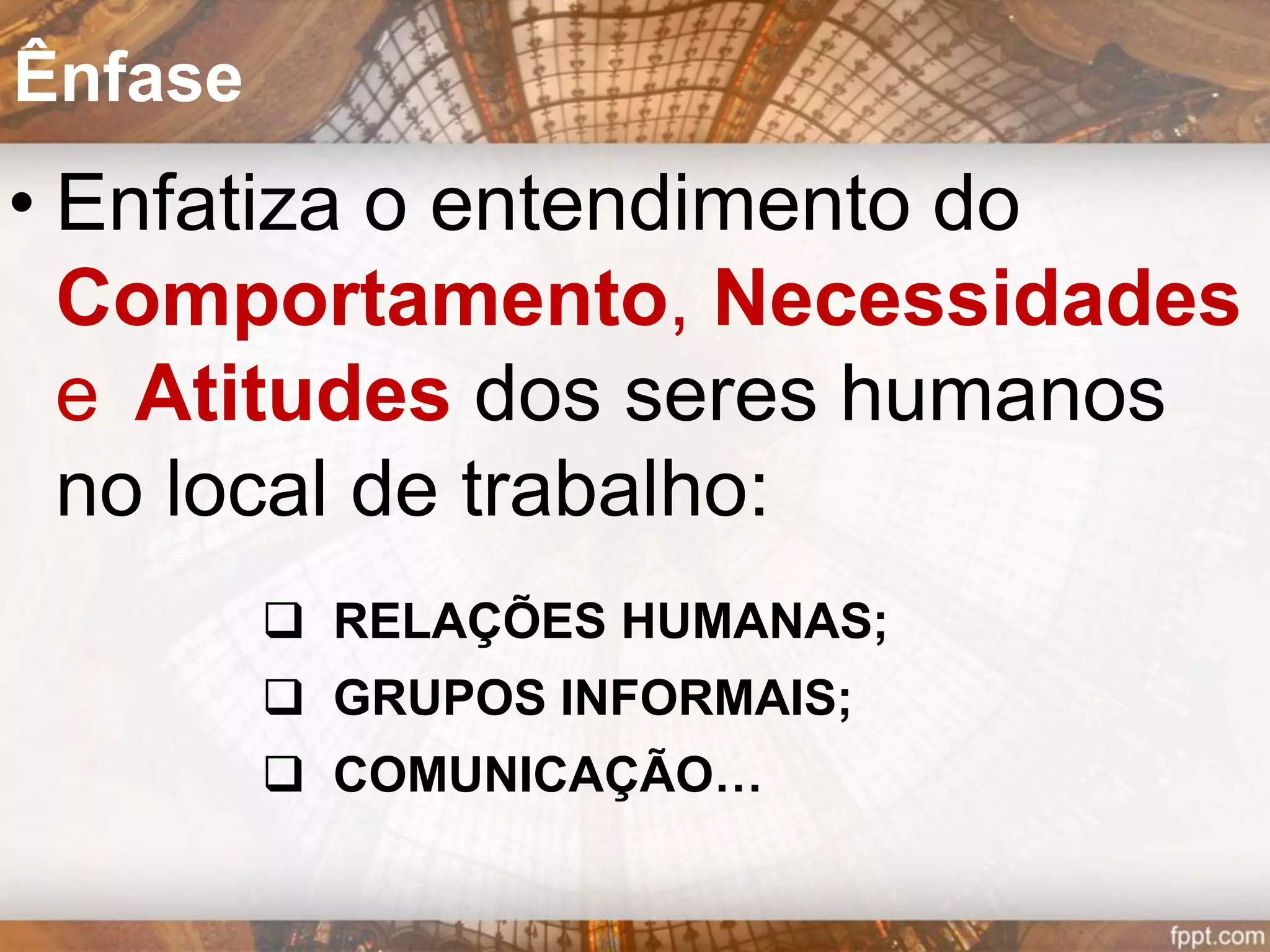 Ênfase

• Enfatiza o entendimento do Comportamento, Necessidades e Atitudes dos seres humanos no local de trabalho:

❑ RELAÇÕES HUMANAS;
❑ GRUPOS INFORMAIS;
❑ COMUNICAÇÃO...

fppt.com